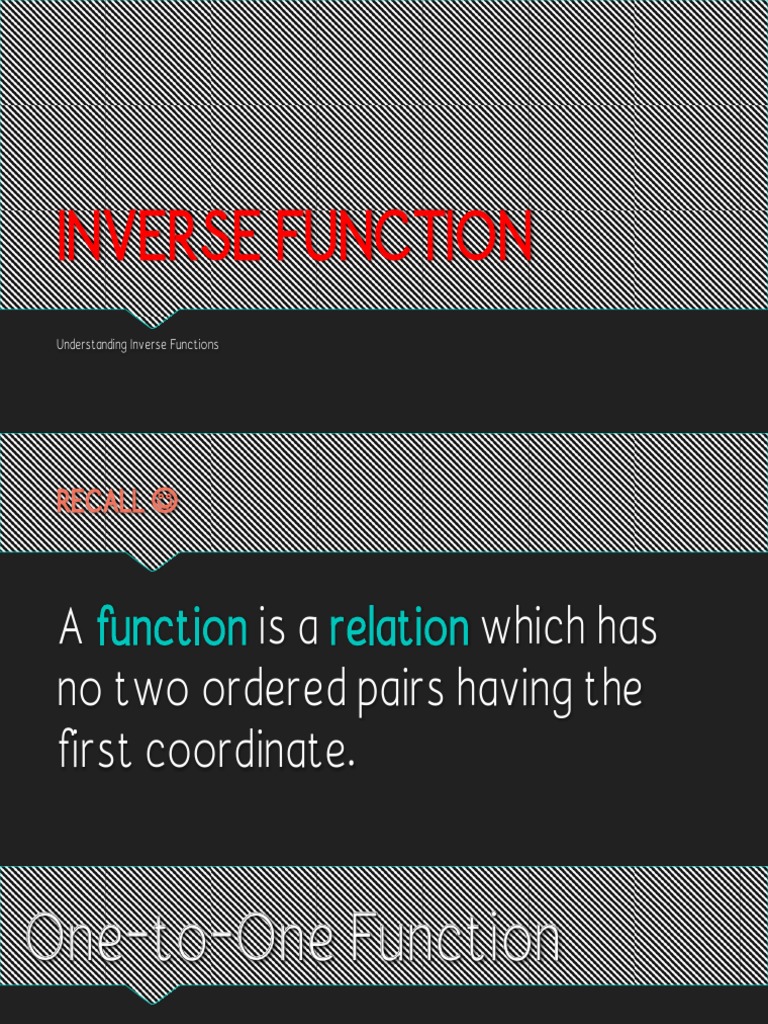 INVERSE FUNCTION

Understanding Inverse Functions

RECALL ☺

A function is a relation which has no two ordered pairs having the first coordinate.

One-to-One Function